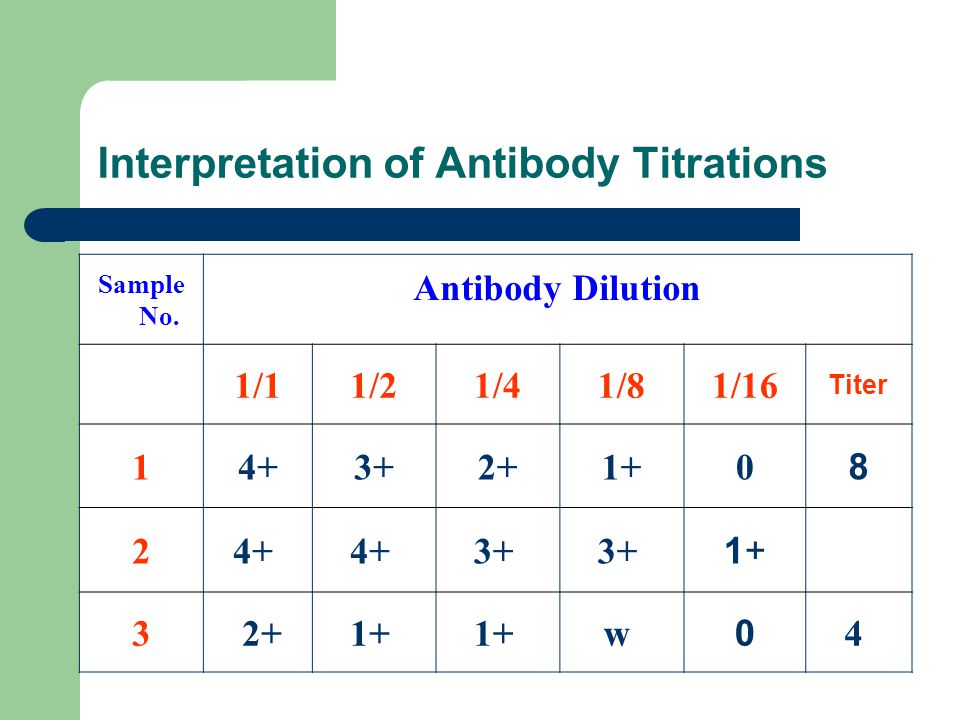 Interpretation of Antibody Titrations

| Sample No. | Antibody Dilution | | | | | |
|---|---|---|---|---|---|---|
| | 1/1 | 1/2 | 1/4 | 1/8 | 1/16 | Titer |
| 1 | 4+ | 3+ | 2+ | 1+ | 0 | 8 |
| 2 | 4+ | 4+ | 3+ | 3+ | 1+ | |
| 3 | 2+ | 1+ | 1+ | w | 0 | 4 |